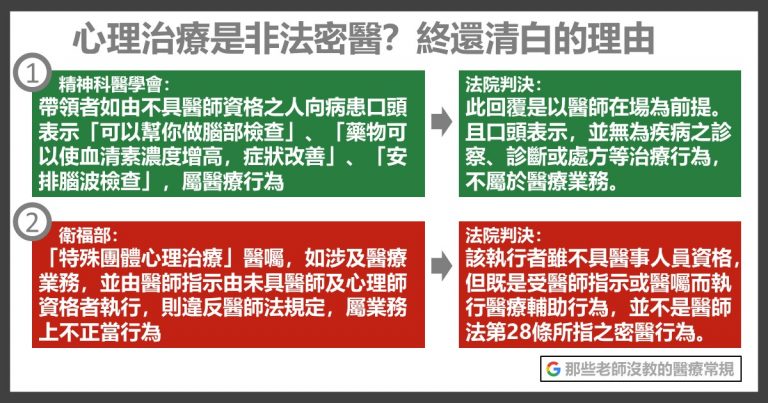 心理治療是非法密醫？終還清白的理由

1

精神科醫學會：
帶領者如由不具醫師資格之人向病患口頭表示「可以幫你做腦部檢查」、「藥物可以使血清素濃度增高，症狀改善」、「安排腦波檢查」，屬醫療行為

法院判決：
此回覆是以醫師在場為前提。且口頭表示，並無為疾病之診察、診斷或處方等治療行為，不屬於醫療業務。

2

衛福部：
「特殊團體心理治療」醫囑，如涉及醫療業務，並由醫師指示由未具醫師及心理師資格者執行，則違反醫師法規定，屬業務上不正當行為

法院判決：
該執行者雖不具醫事人員資格，但既是受醫師指示或醫囑而執行醫療輔助行為，並不是醫師法第28條所指之密醫行為。

G 那些老師沒教的醫療常規